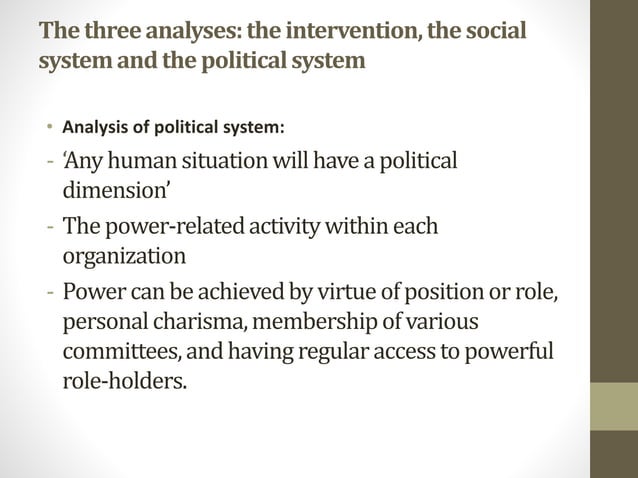 The three analyses: the intervention, the social system and the political system

• Analysis of political system:

- 'Any human situation will have a political dimension'

- The power-related activity within each organization

- Power can be achieved by virtue of position or role, personal charisma, membership of various committees, and having regular access to powerful role-holders.